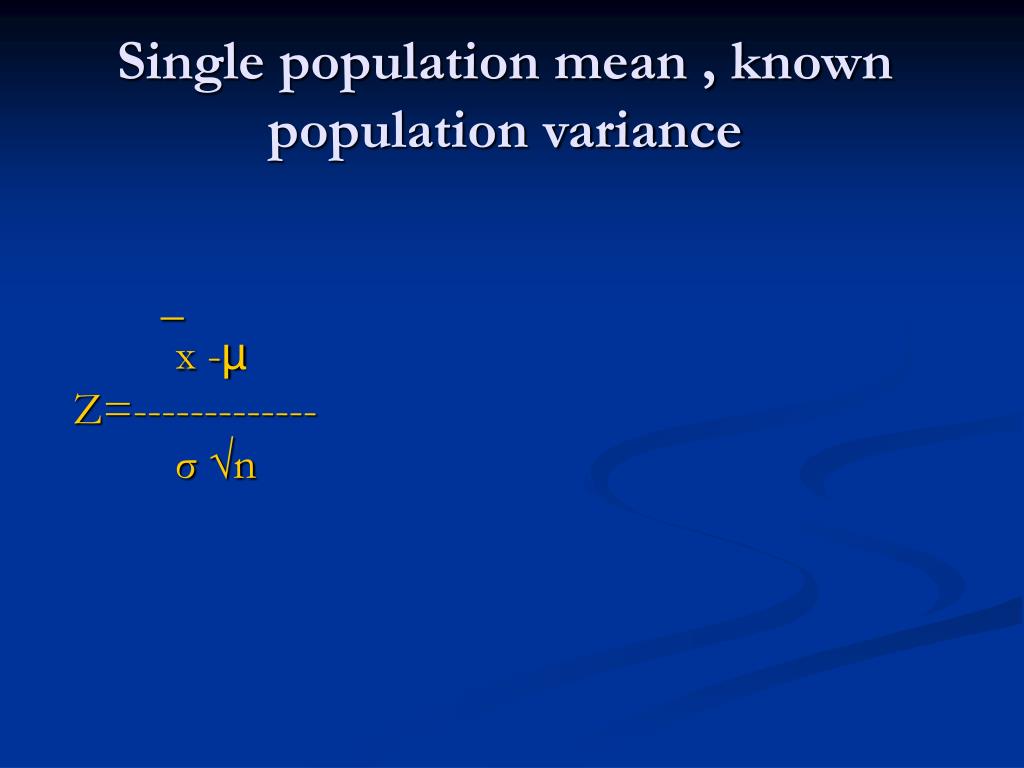 Single population mean , known population variance

$Z = \frac{\bar{x} - \mu}{\sigma \sqrt{n}}$